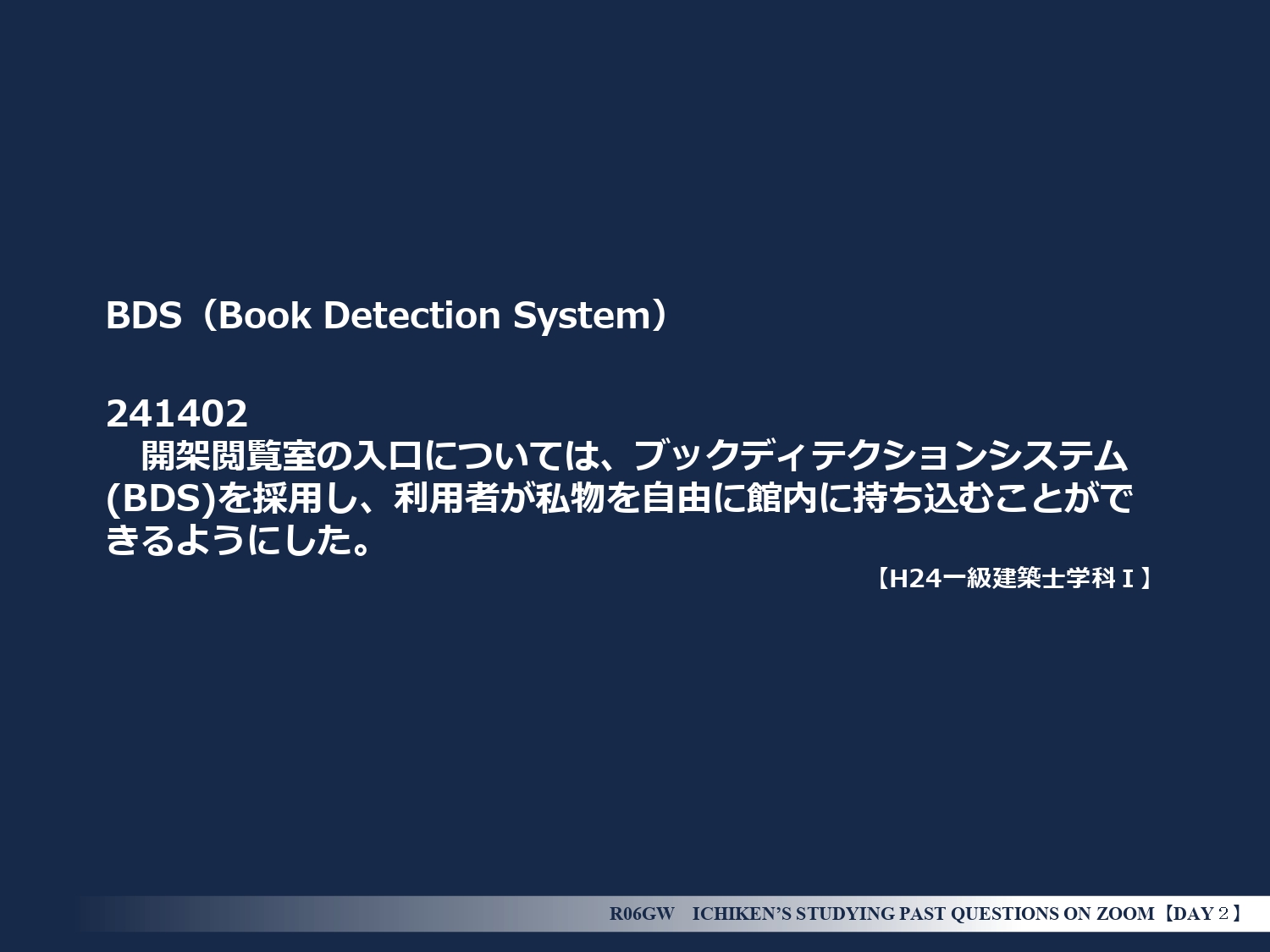 BDS（Book Detection System）

241402
開架閲覧室の入口については、ブックディテクションシステム(BDS)を採用し、利用者が私物を自由に館内に持ち込むことができるようにした。

【H24一級建築士学科Ⅰ】

R06GW　ICHIKEN'S STUDYING PAST QUESTIONS ON ZOOM【DAY２】